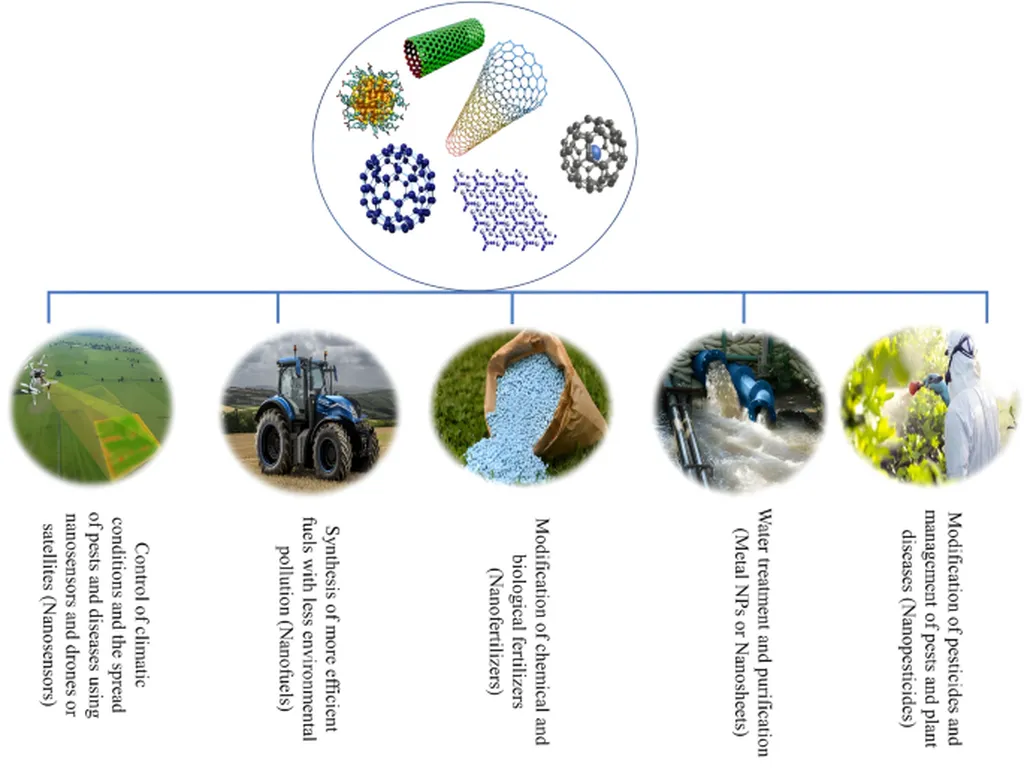 Control of climatic conditions and the spread of pests and diseases using nanosensors and drones or satellites (Nanosensors)

Synthesis of more efficient fuels with less environmental pollution (Nanofuels)

Modification of chemical and biological fertilizers (Nanofertilizers)

Water treatment and purification (Metal NPs or Nanosheets)

Modification of pesticides and management of pests and plant diseases (Nanopesticides)